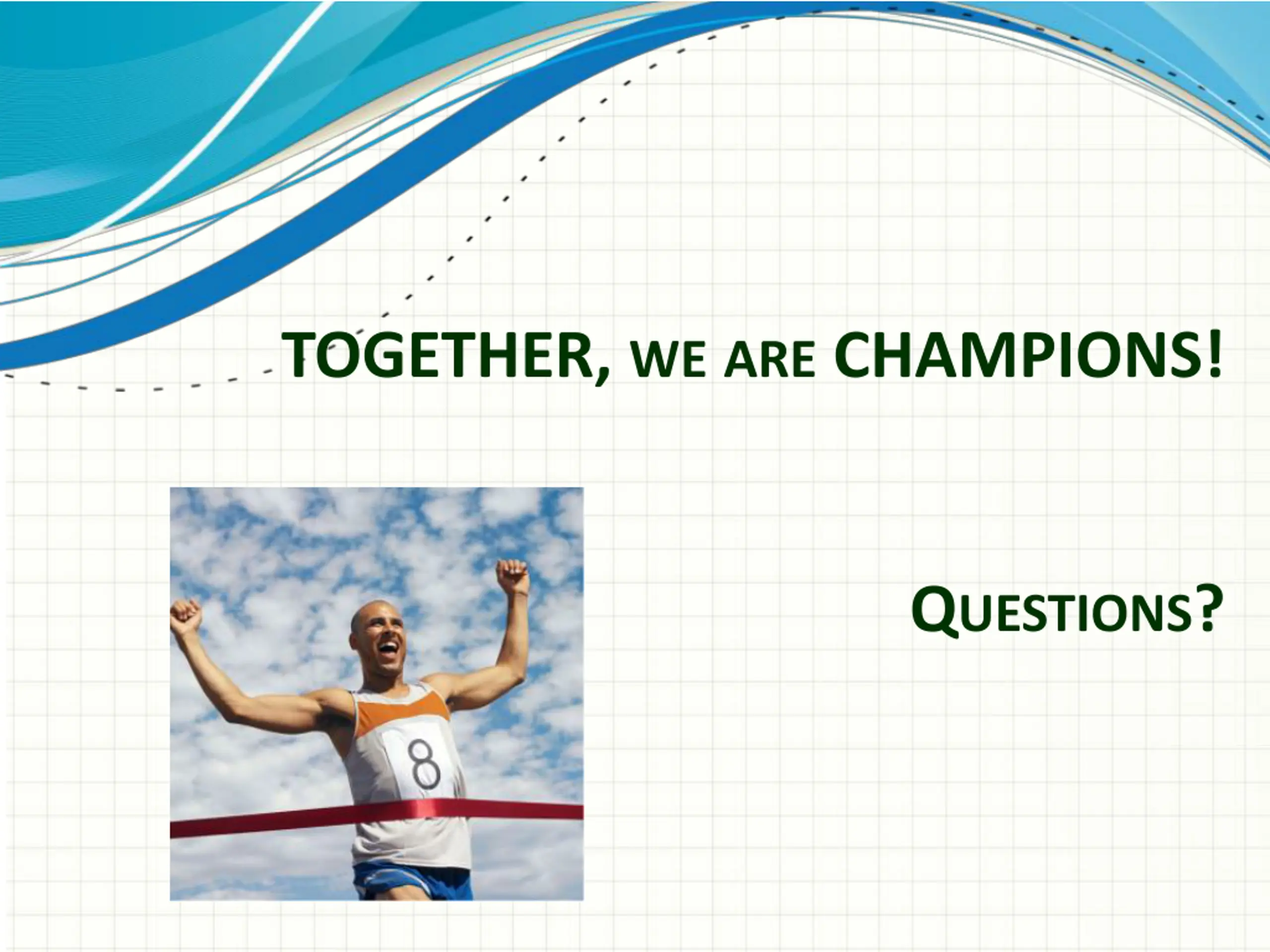 TOGETHER, WE ARE CHAMPIONS!

8

QUESTIONS?